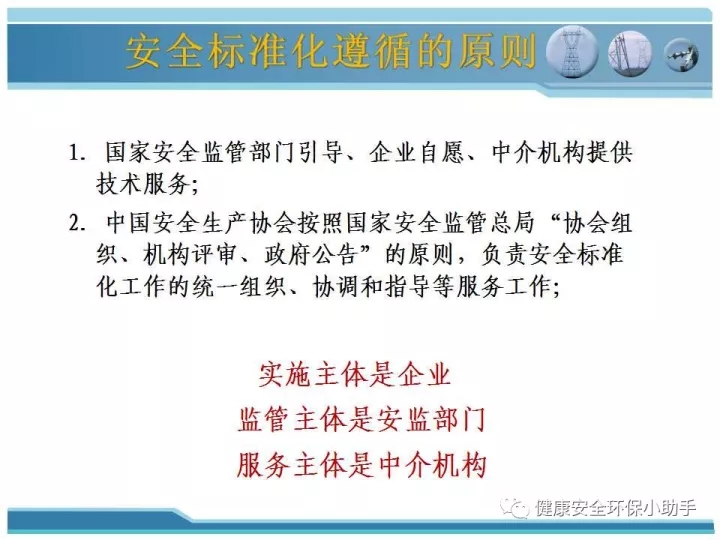 安全标准化遵循的原则

1. 国家安全监管部门引导、企业自愿、中介机构提供技术服务;

2. 中国安全生产协会按照国家安全监管总局“协会组织、机构评审、政府公告”的原则，负责安全标准化工作的统一组织、协调和指导等服务工作;

实施主体是企业
监管主体是安监部门
服务主体是中介机构

健康安全环保小助手